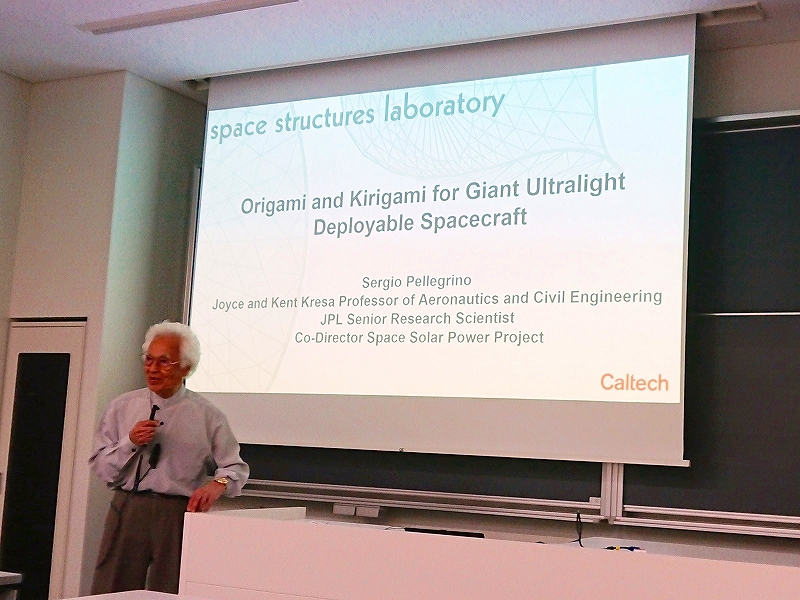 space structures laboratory

Origami and Kirigami for Giant Ultralight Deployable Spacecraft

Sergio Pellegrino
Joyce and Kent Kresa Professor of Aeronautics and Civil Engineering
JPL Senior Research Scientist
Co-Director Space Solar Power Project

Caltech